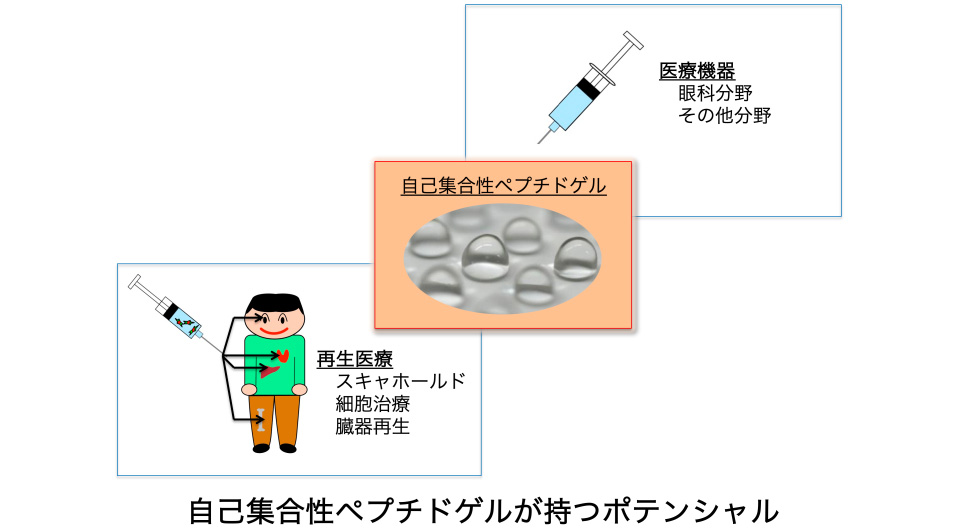 医療機器
眼科分野
その他分野

自己集合性ペプチドゲル

再生医療
スキャホールド
細胞治療
臓器再生

自己集合性ペプチドゲルが持つポテンシャル